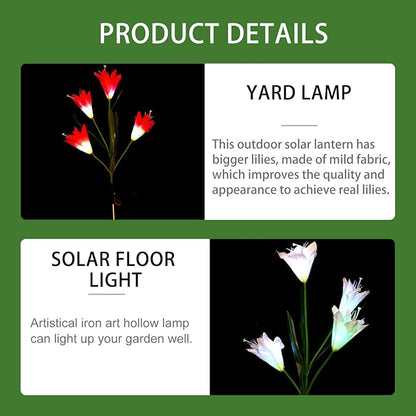 PRODUCT DETAILS

YARD LAMP

This outdoor solar lantern has bigger lilies, made of mild fabric, which improves the quality and appearance to achieve real lilies.

SOLAR FLOOR LIGHT

Artistical iron art hollow lamp can light up your garden well.